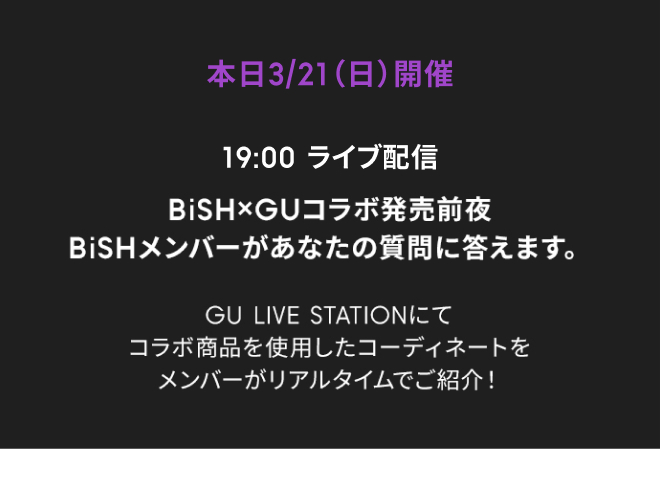 本日3/21（日）開催

19:00 ライブ配信

BiSH×GUコラボ発売前夜
BiSHメンバーがあなたの質問に答えます。

GU LIVE STATIONにて
コラボ商品を使用したコーディネートを
メンバーがリアルタイムでご紹介！